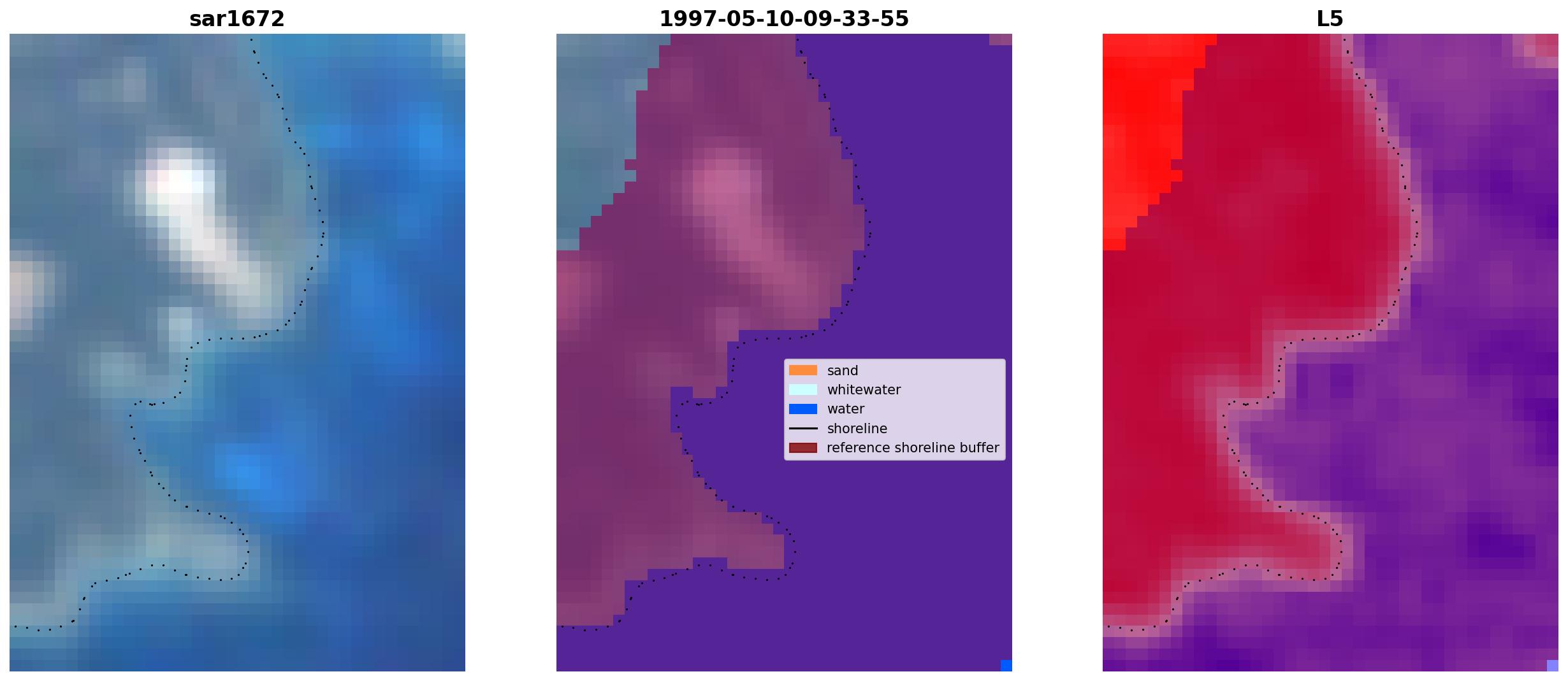 sar1672

1997-05-10-09-33-55

sand
whitewater
water
shoreline
reference shoreline buffer

L5